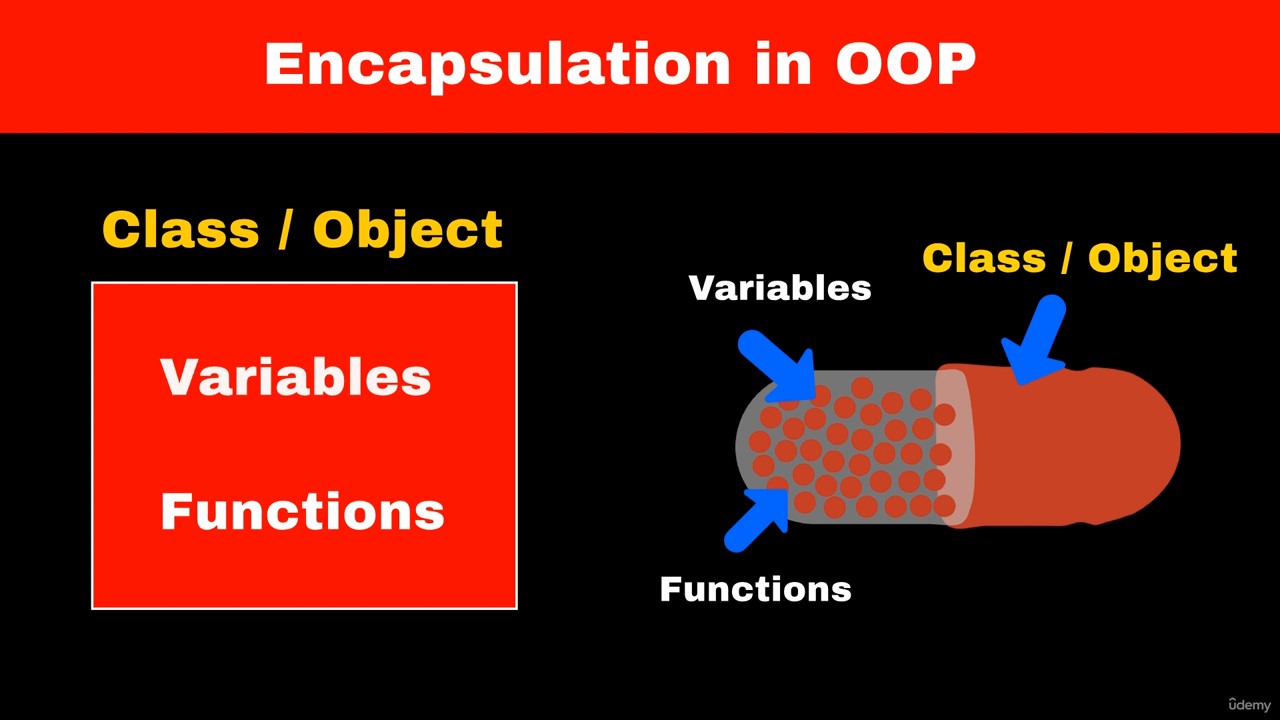 Encapsulation in OOP

Class / Object

Variables

Functions

Variables

Class / Object

Functions

ûdemy